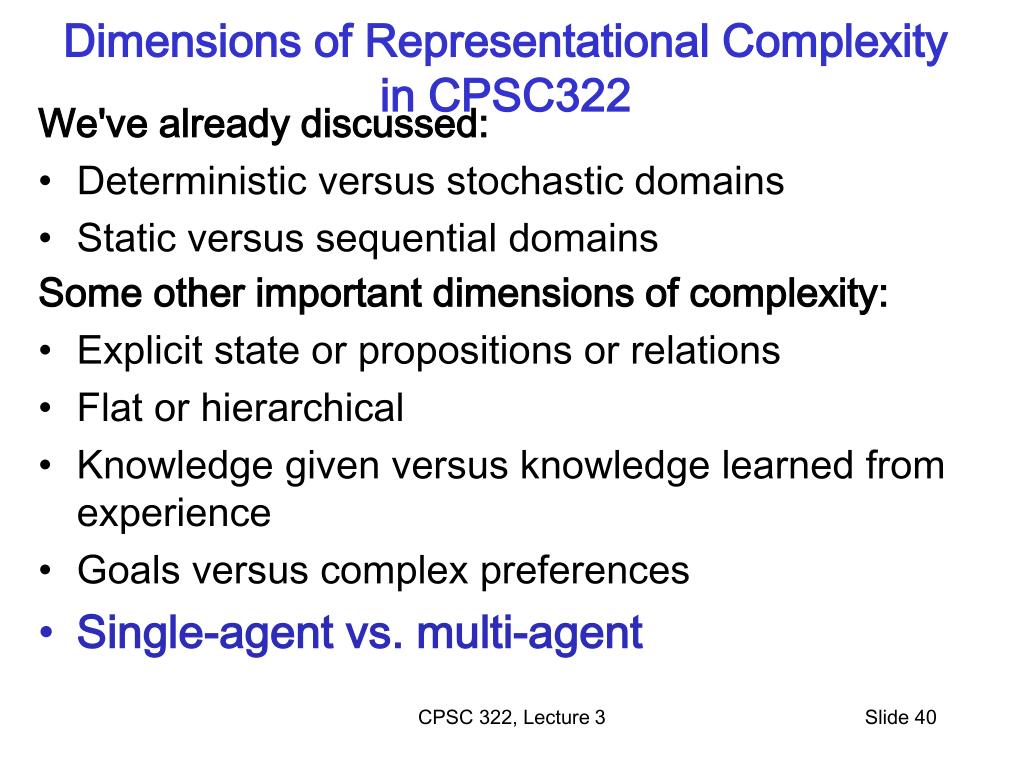 Dimensions of Representational Complexity in CPSC322

We've already discussed:

• Deterministic versus stochastic domains
• Static versus sequential domains

Some other important dimensions of complexity:

• Explicit state or propositions or relations
• Flat or hierarchical
• Knowledge given versus knowledge learned from experience
• Goals versus complex preferences
• Single-agent vs. multi-agent

CPSC 322, Lecture 3

Slide 40